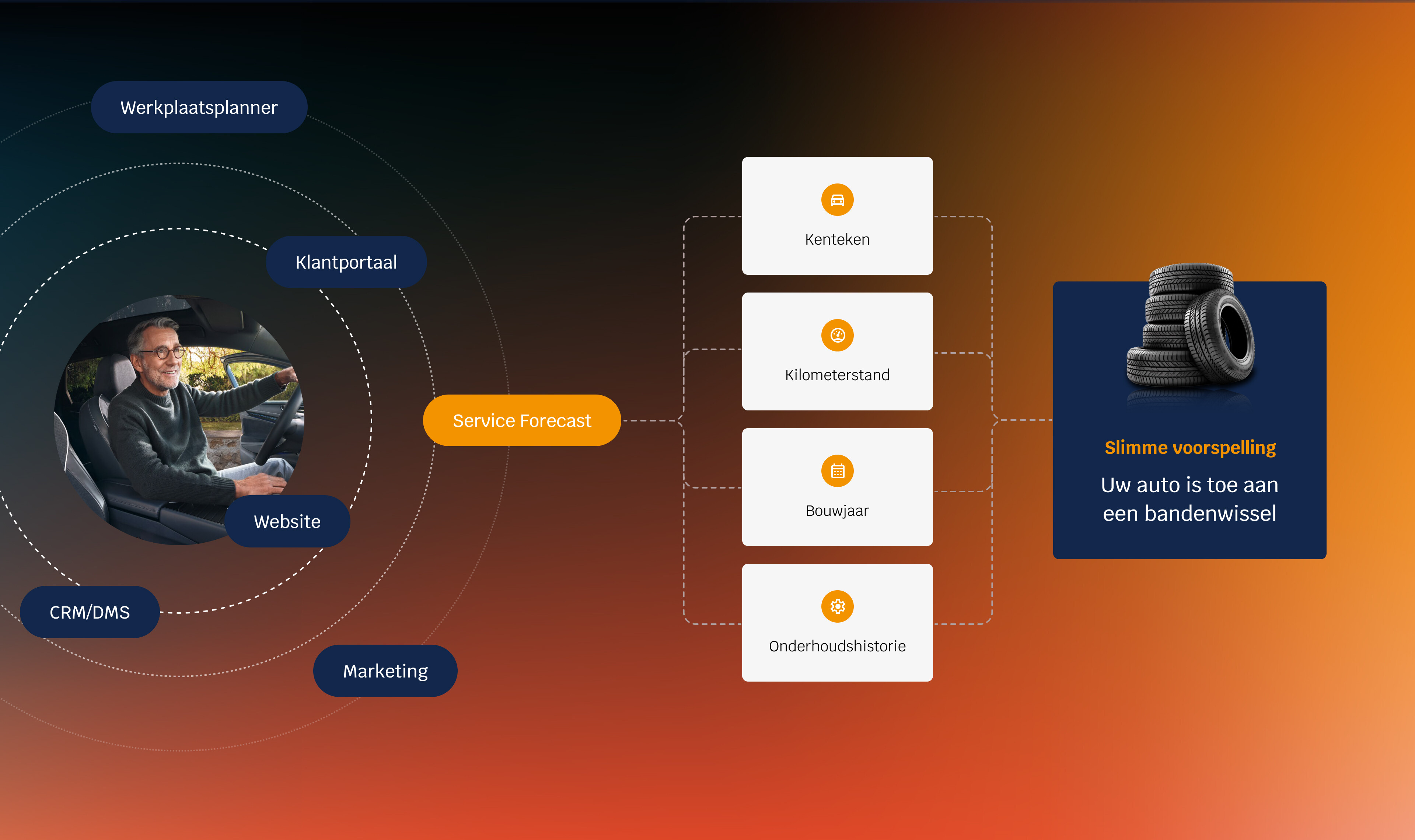 Werkplaatsplanner

Klantportaal

Website

CRM/DMS

Marketing

Service Forecast

Kenteken

Kilometerstand

Bouwjaar

Onderhoudshistorie

Slimme voorspelling

Uw auto is toe aan een bandenwissel